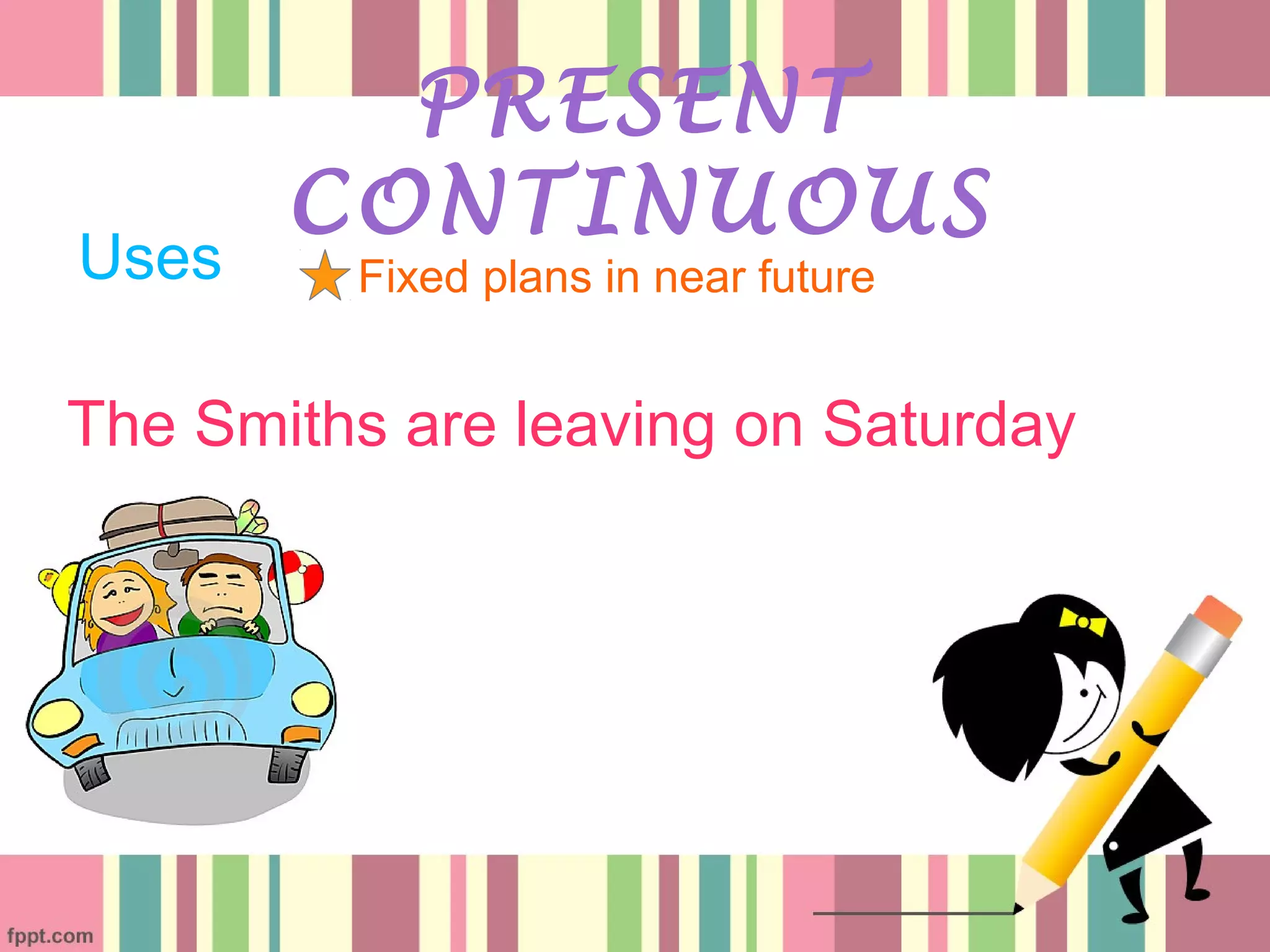 PRESENT CONTINUOUS

Uses

Fixed plans in near future

The Smiths are leaving on Saturday

fppt.com